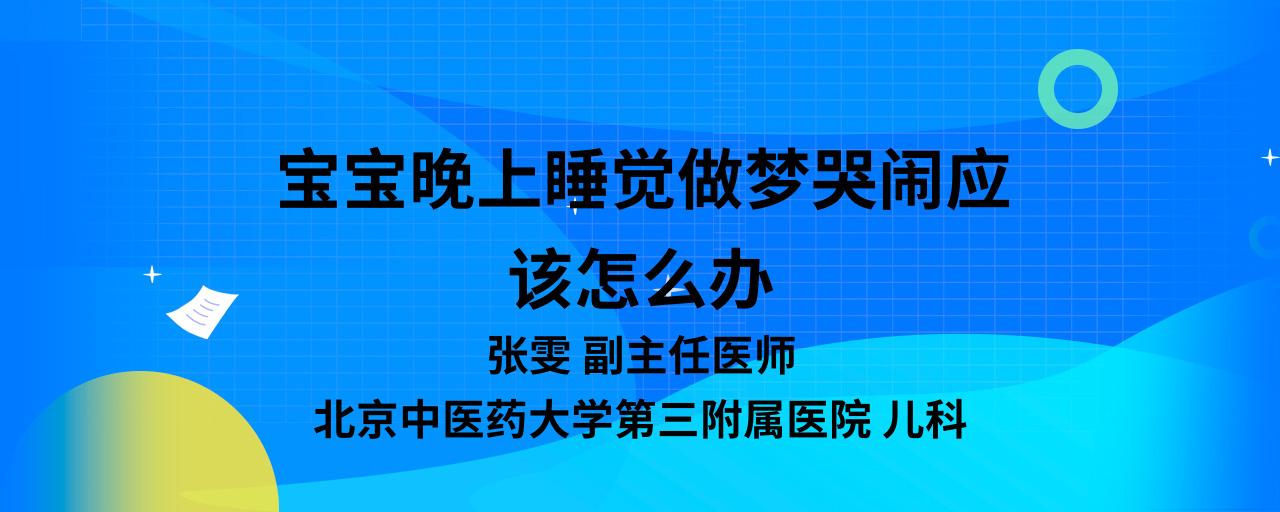 宝宝晚上睡觉做梦哭闹应该怎么办

张雯 副主任医师

北京中医药大学第三附属医院 儿科